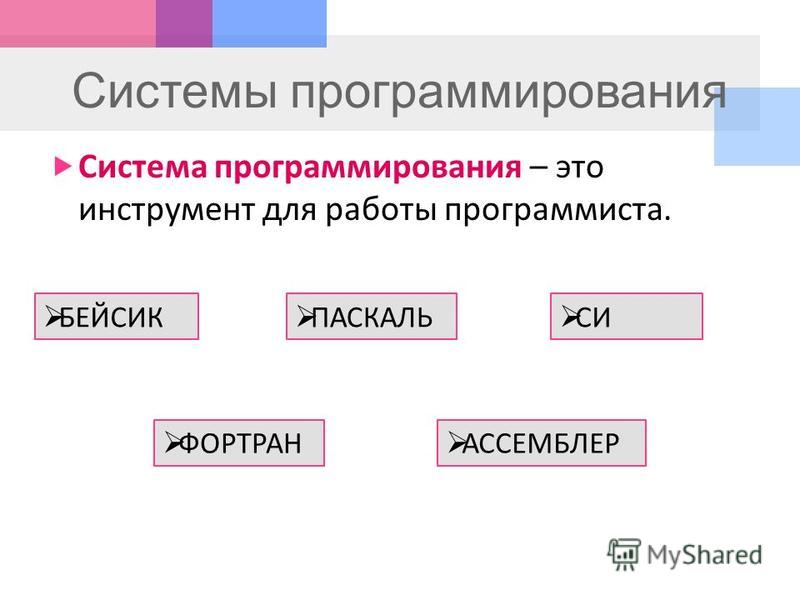 Системы программирования

Система программирования – это инструмент для работы программиста.

БЕЙСИК

ПАСКАЛЬ

СИ

ФОРТРАН

АССЕМБЛЕР

MyShared